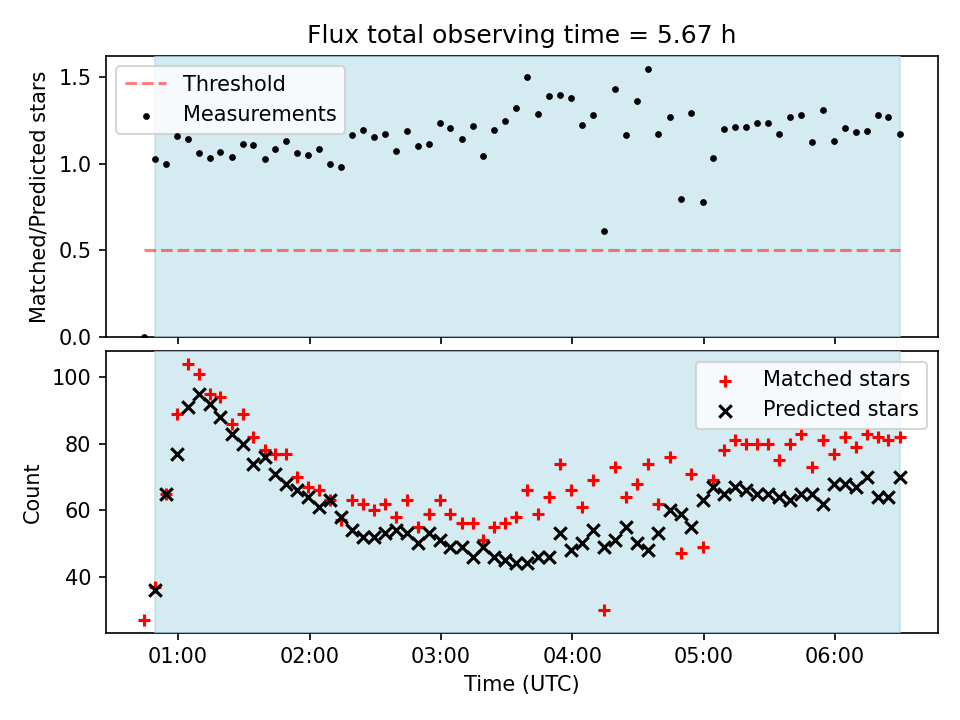 Flux total observing time = 5.67 h

Threshold
Measurements

Matched/Predicted stars

1.5
1.0
0.5
0.0

Matched stars
Predicted stars

Count

100
80
60
40

01:00 02:00 03:00 04:00 05:00 06:00

Time (UTC)